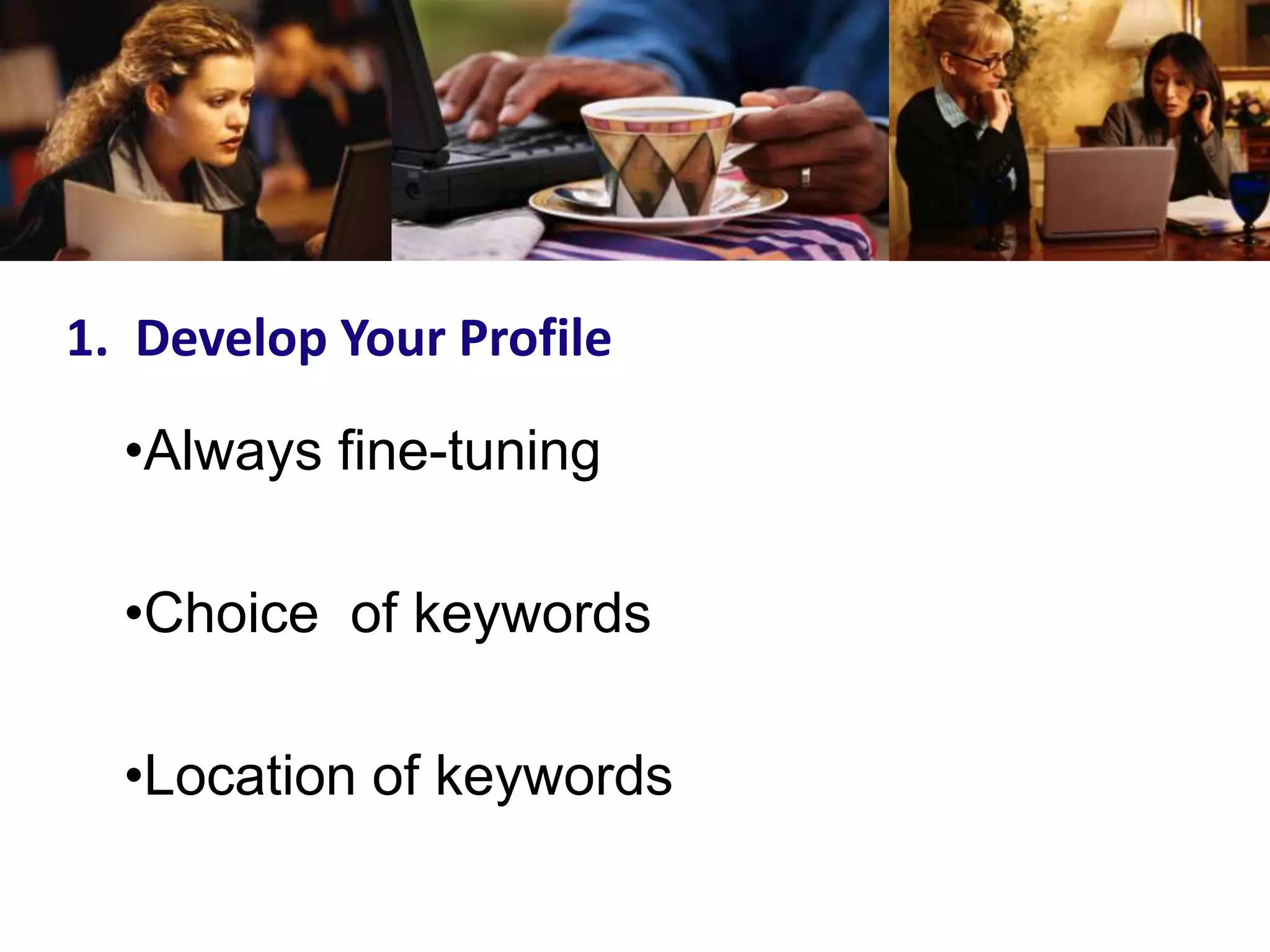 1. Develop Your Profile

•Always fine-tuning

•Choice  of keywords

•Location of keywords